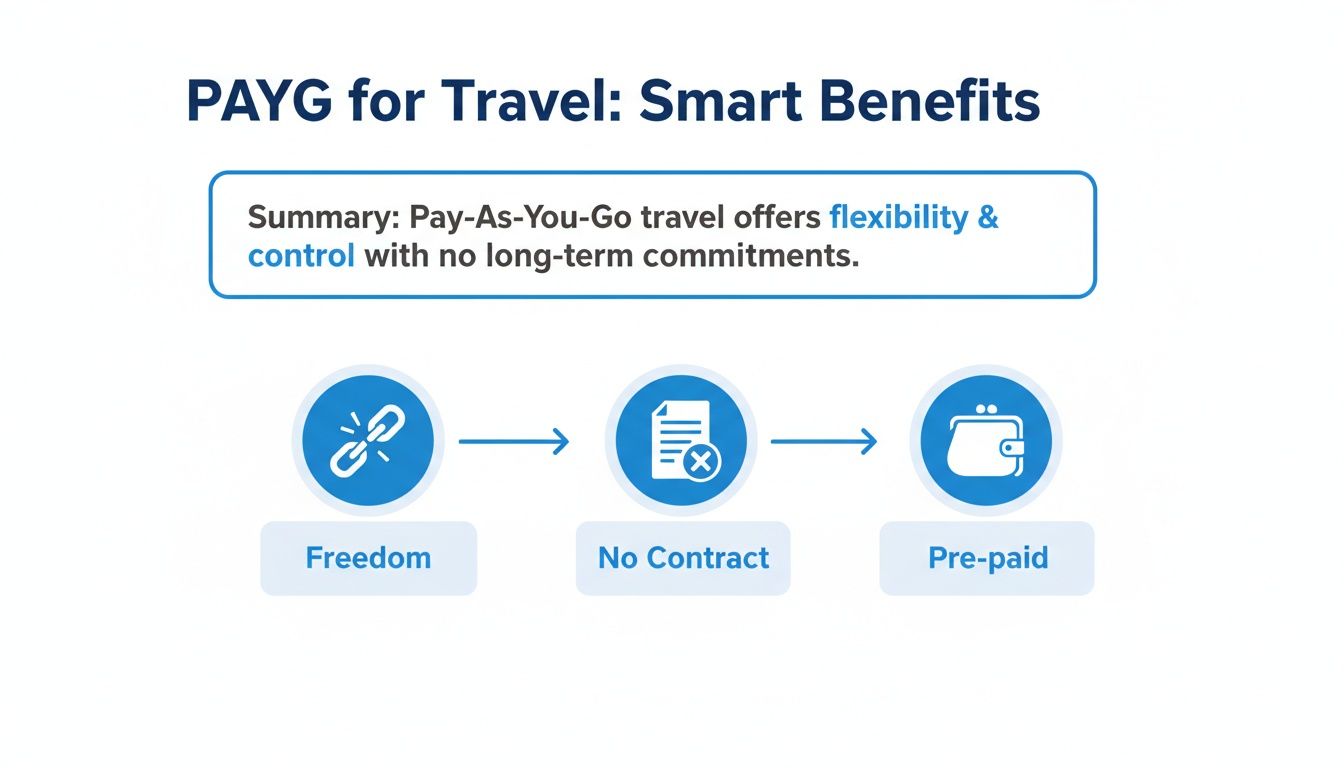 PAYG for Travel: Smart Benefits

Summary: Pay-As-You-Go travel offers flexibility & control with no long-term commitments.

Freedom

No Contract

Pre-paid